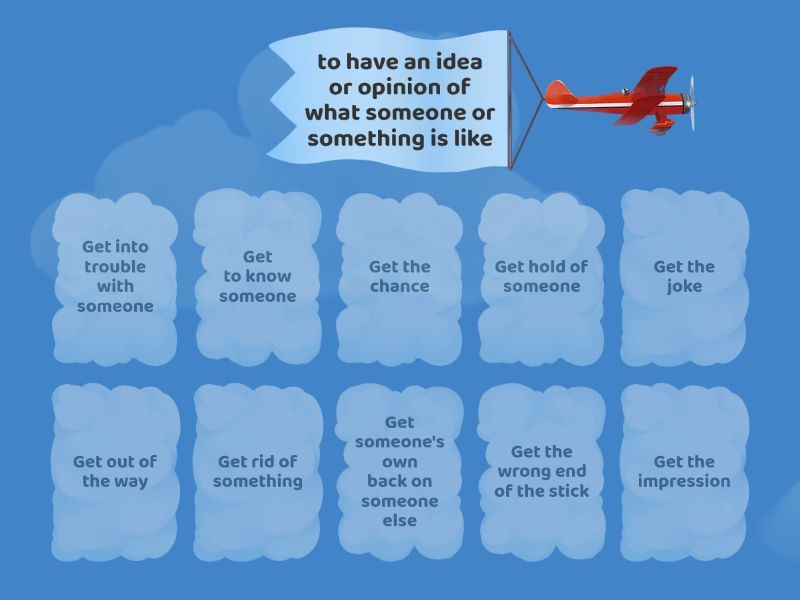 to have an idea or opinion of what someone or something is like

Get into trouble with someone

Get to know someone

Get the chance

Get hold of someone

Get the joke

Get out of the way

Get rid of something

Get someone's own back on someone else

Get the wrong end of the stick

Get the impression